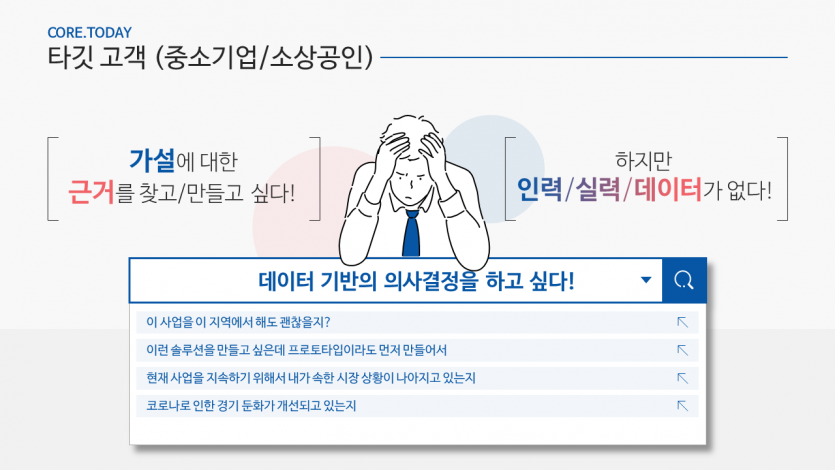 CORE.TODAY
타깃 고객 (중소기업/소상공인)

가설에 대한
근거를 찾고/만들고 싶다!

하지만
인력/실력/데이터가 없다!

데이터 기반의 의사결정을 하고 싶다!

이 사업을 이 지역에서 해도 괜찮을지?
이런 솔루션을 만들고 싶은데 프로토타입이라도 먼저 만들어서
현재 사업을 지속하기 위해서 내가 속한 시장 상황이 나아지고 있는지
코로나로 인한 경기 둔화가 개선되고 있는지